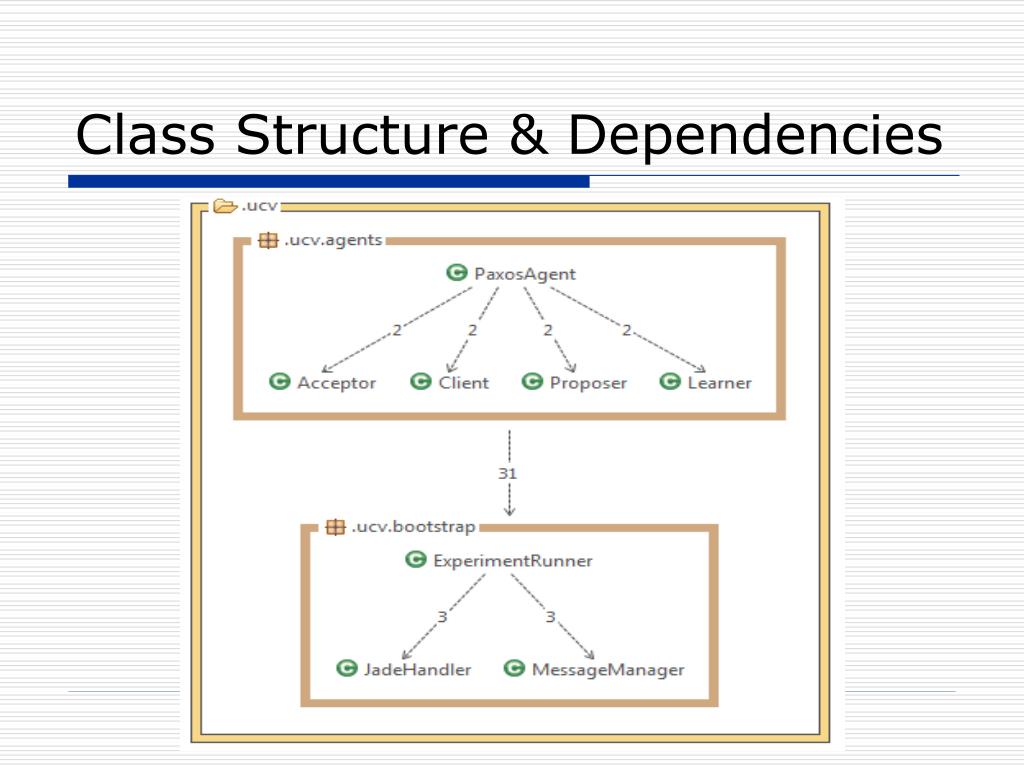 Class Structure & Dependencies

.ucv

.ucv.agents

PaxosAgent

2 2 2 2

Acceptor Client Proposer Learner

31

.ucv.bootstrap

ExperimentRunner

3 3

JadeHandler MessageManager